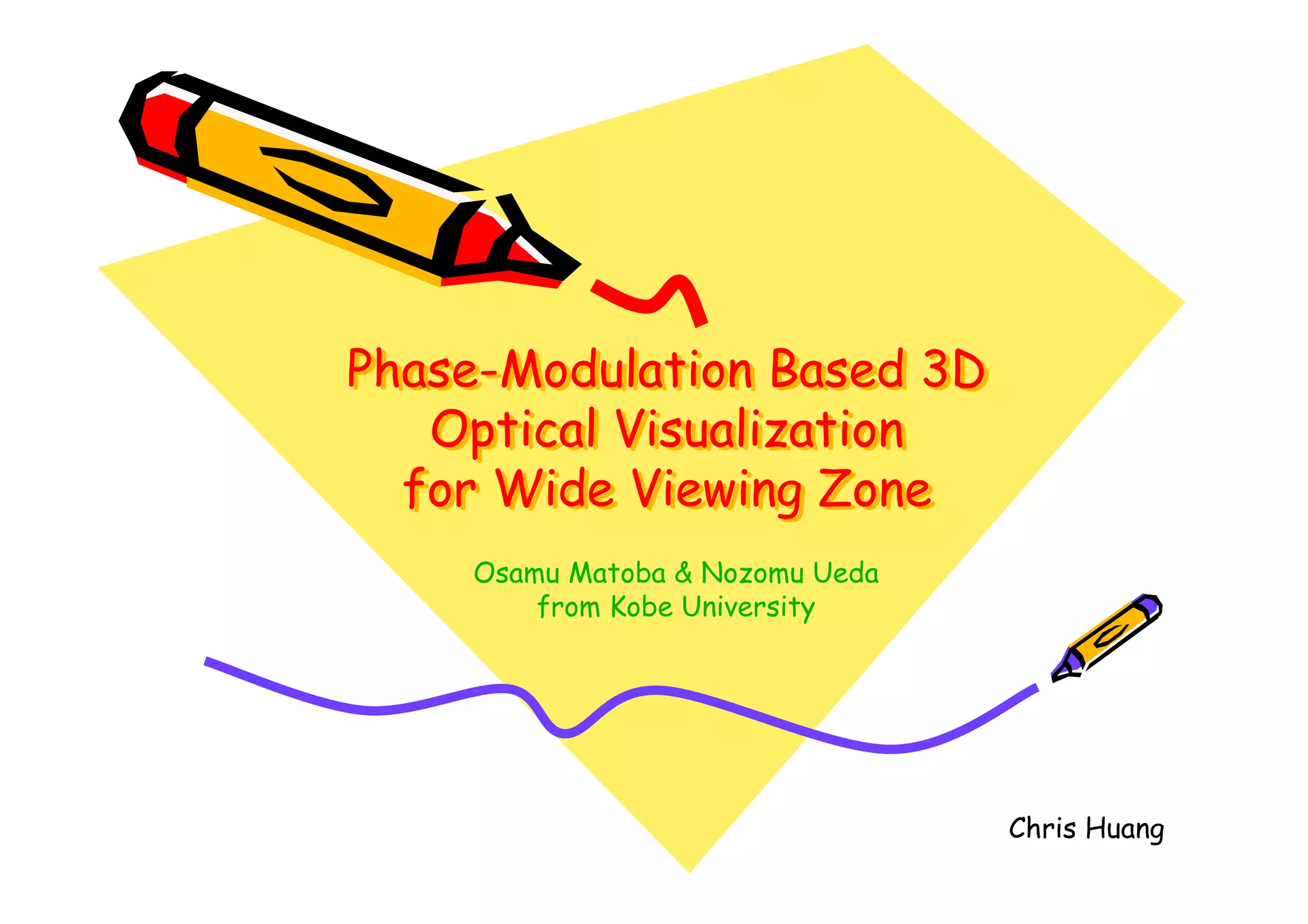 Phase-Modulation Based 3D Optical Visualization for Wide Viewing Zone

Osamu Matoba & Nozomu Ueda from Kobe University

Chris Huang